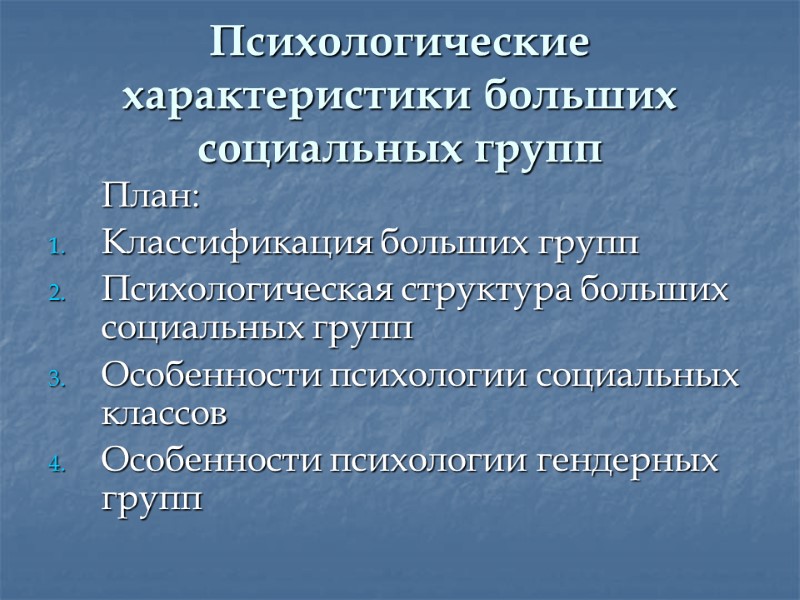 Психологические характеристики больших социальных групп

План:

1. Классификация больших групп
2. Психологическая структура больших социальных групп
3. Особенности психологии социальных классов
4. Особенности психологии гендерных групп